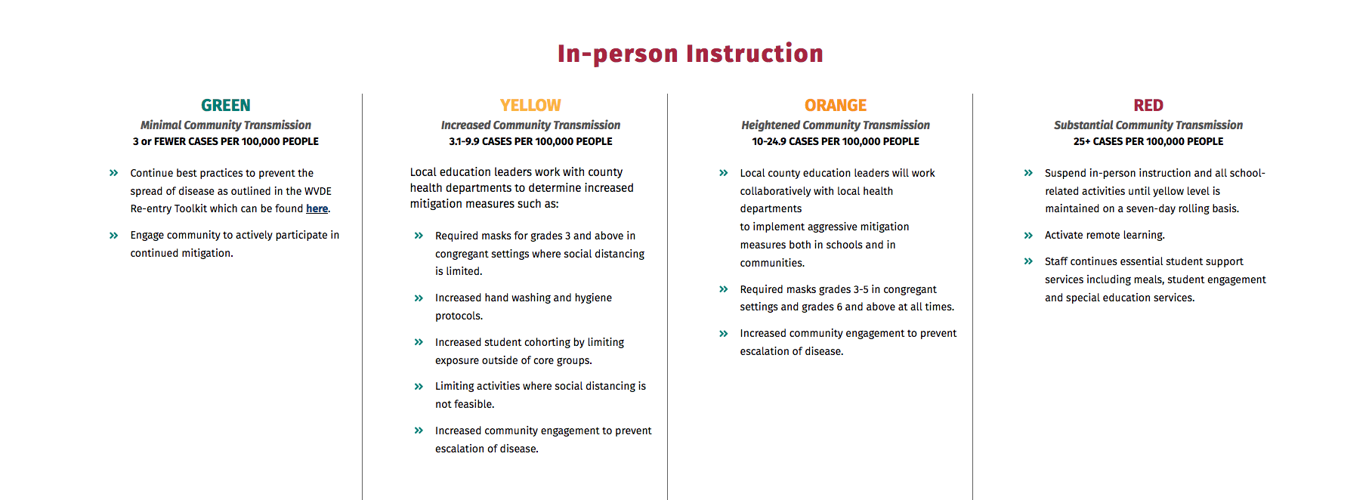 In-person Instruction

GREEN
Minimal Community Transmission
3 or FEWER CASES PER 100,000 PEOPLE

» Continue best practices to prevent the spread of disease as outlined in the WVDE Re-entry Toolkit which can be found here.

» Engage community to actively participate in continued mitigation.

YELLOW
Increased Community Transmission
3.1-9.9 CASES PER 100,000 PEOPLE

Local education leaders work with county health departments to determine increased mitigation measures such as:

» Required masks for grades 3 and above in congregant settings where social distancing is limited.

» Increased hand washing and hygiene protocols.

» Increased student cohorting by limiting exposure outside of core groups.

» Limiting activities where social distancing is not feasible.

» Increased community engagement to prevent escalation of disease.

ORANGE
Heightened Community Transmission
10-24.9 CASES PER 100,000 PEOPLE

» Local county education leaders will work collaboratively with local health departments
to implement aggressive mitigation measures both in schools and in communities.

» Required masks grades 3-5 in congregant settings and grades 6 and above at all times.

» Increased community engagement to prevent escalation of disease.

RED
Substantial Community Transmission
25+ CASES PER 100,000 PEOPLE

» Suspend in-person instruction and all school-related activities until yellow level is maintained on a seven-day rolling basis.

» Activate remote learning.

» Staff continues essential student support services including meals, student engagement and special education services.